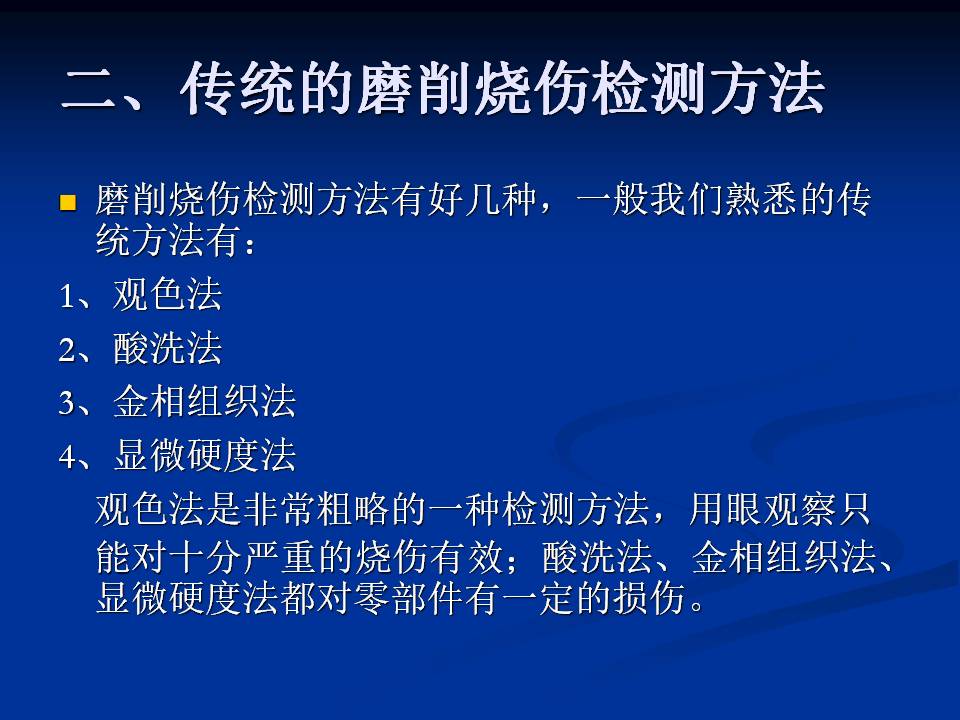 二、传统的磨削烧伤检测方法

磨削烧伤检测方法有好几种，一般我们熟悉的传统方法有：

1、观色法

2、酸洗法

3、金相组织法

4、显微硬度法

观色法是非常粗略的一种检测方法，用眼观察只能对十分严重的烧伤有效；酸洗法、金相组织法、显微硬度法都对零部件有一定的损伤。